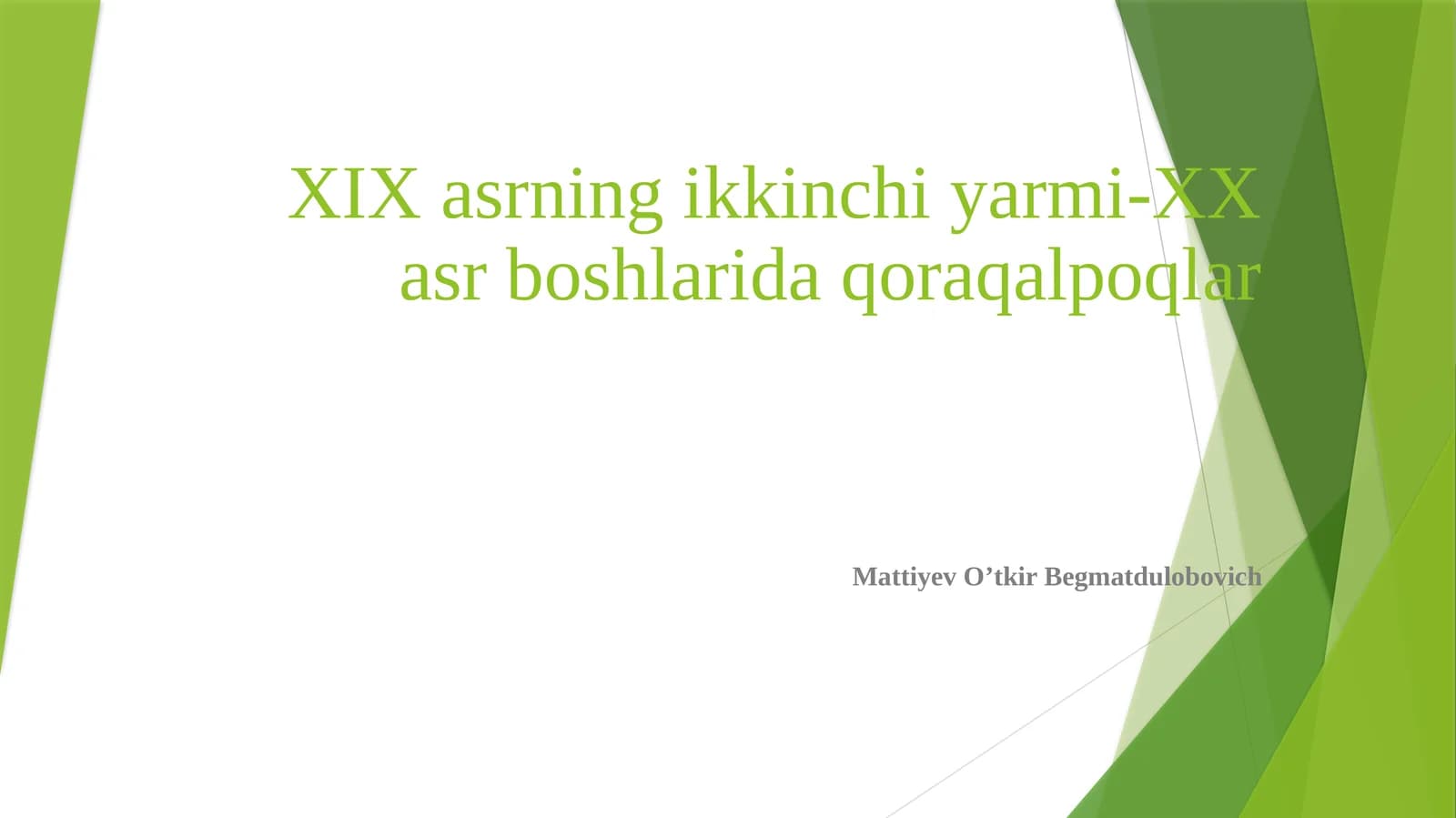 XIX asrning ikkinchi yarmi-XX asr boshlarida qoraqalpoqlar

Mattiyev O’tkir Begmatdulobovich